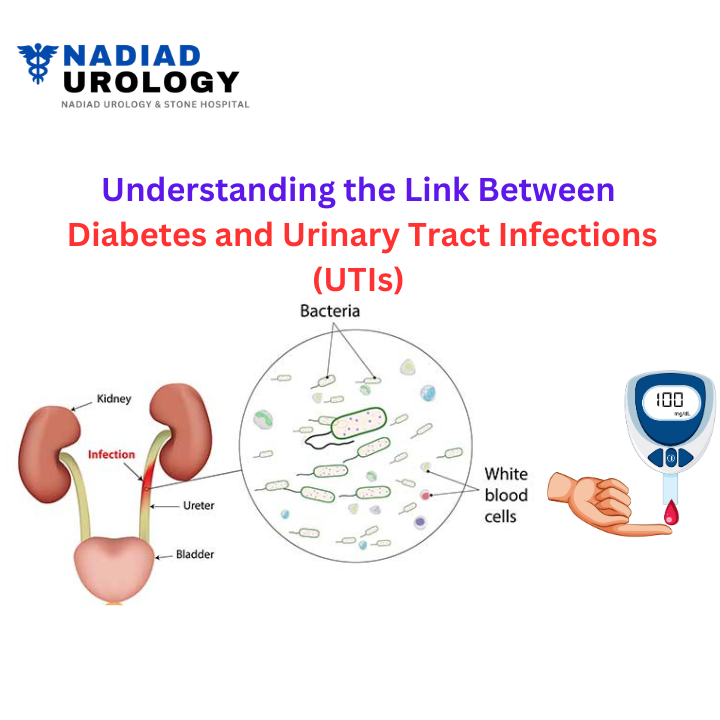 NADIAD
UROLOGY
NADIAD UROLOGY & STONE HOSPITAL

Understanding the Link Between
Diabetes and Urinary Tract Infections
(UTIs)

Bacteria

Kidney

Infection

Ureter

Bladder

White blood cells

100
mg/dL